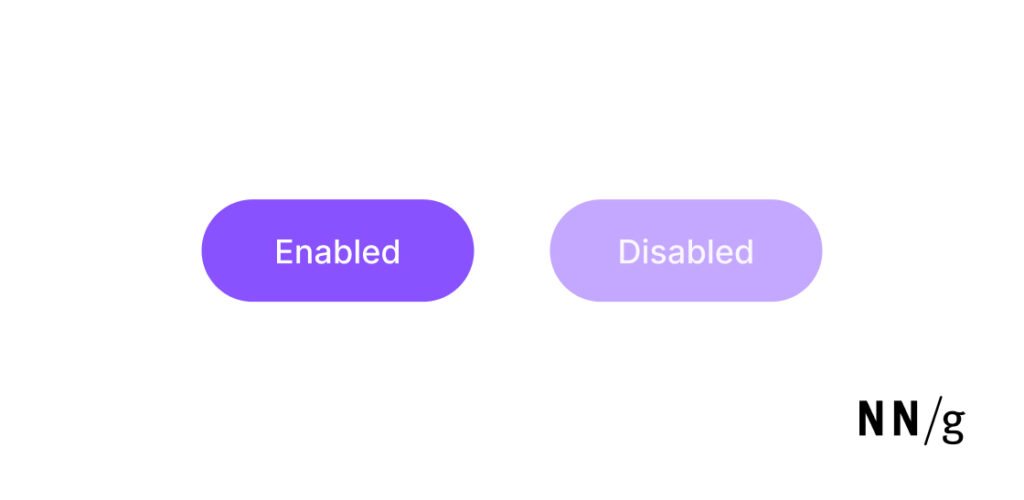 Enabled

Disabled

NN/g